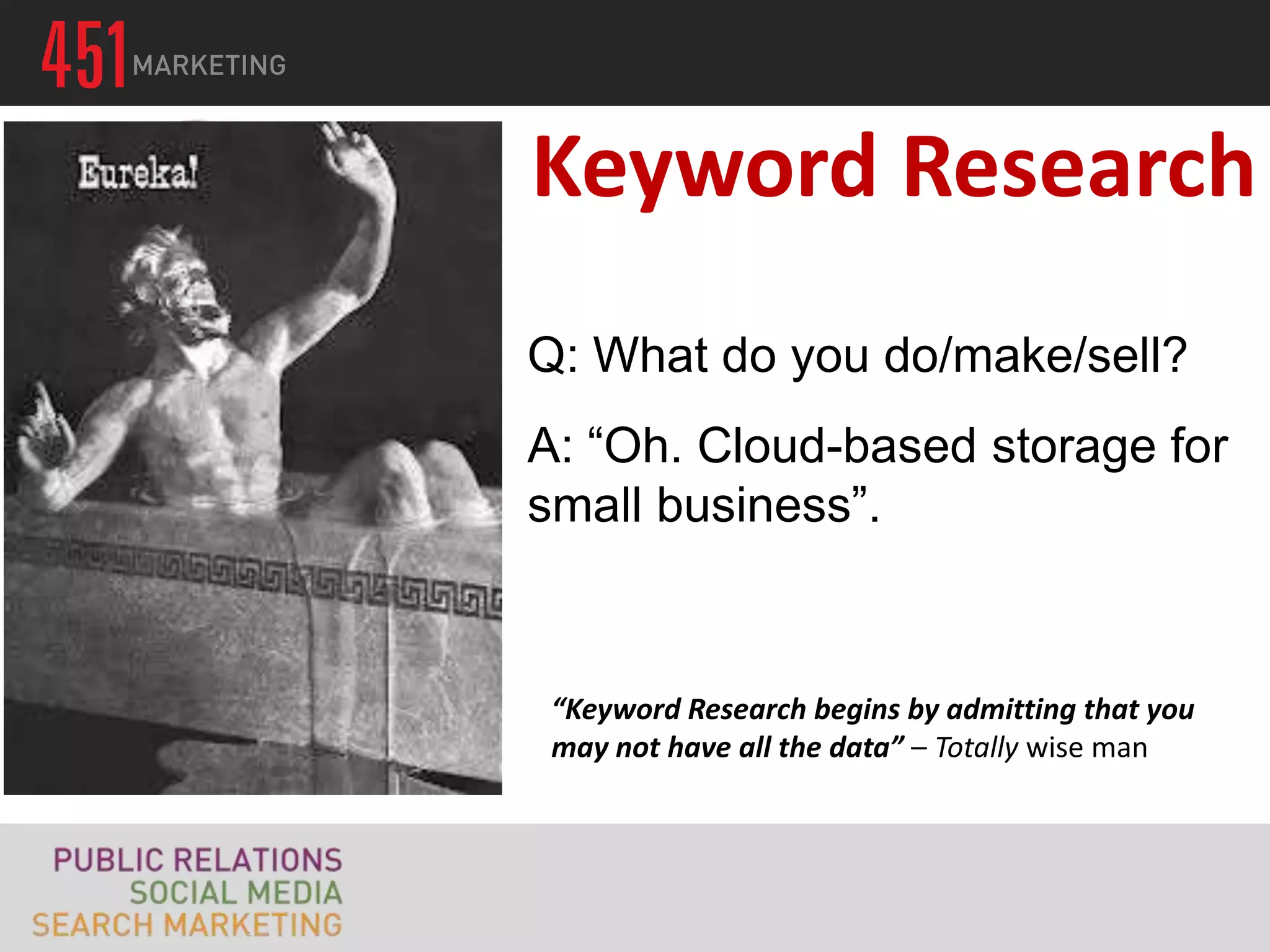 451 MARKETING

Eureka!

Keyword Research

Q: What do you do/make/sell?

A: “Oh. Cloud-based storage for small business”.

“Keyword Research begins by admitting that you may not have all the data” – Totally wise man

PUBLIC RELATIONS
SOCIAL MEDIA
SEARCH MARKETING